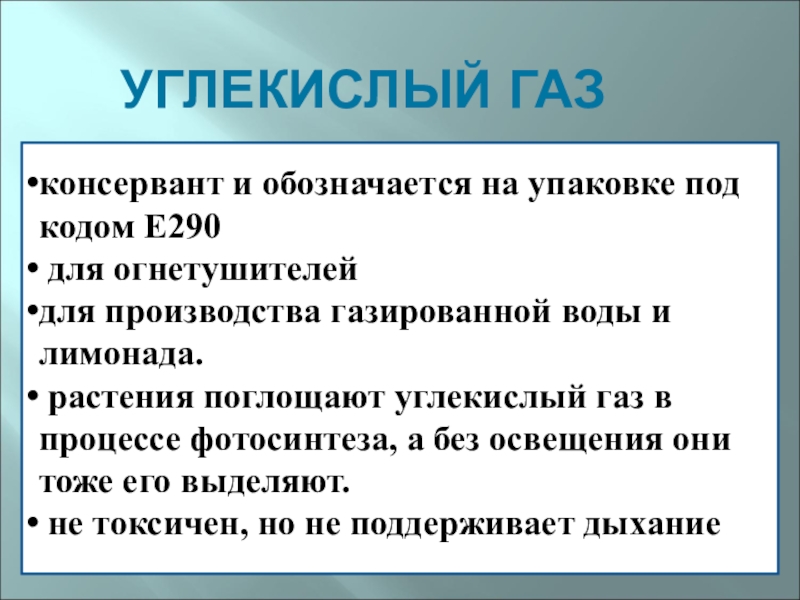 УГЛЕКИСЛЫЙ ГАЗ

•консервант и обозначается на упаковке под кодом Е290
• для огнетушителей
•для производства газированной воды и лимонада.
• растения поглощают углекислый газ в процессе фотосинтеза, а без освещения они тоже его выделяют.
• не токсичен, но не поддерживает дыхание